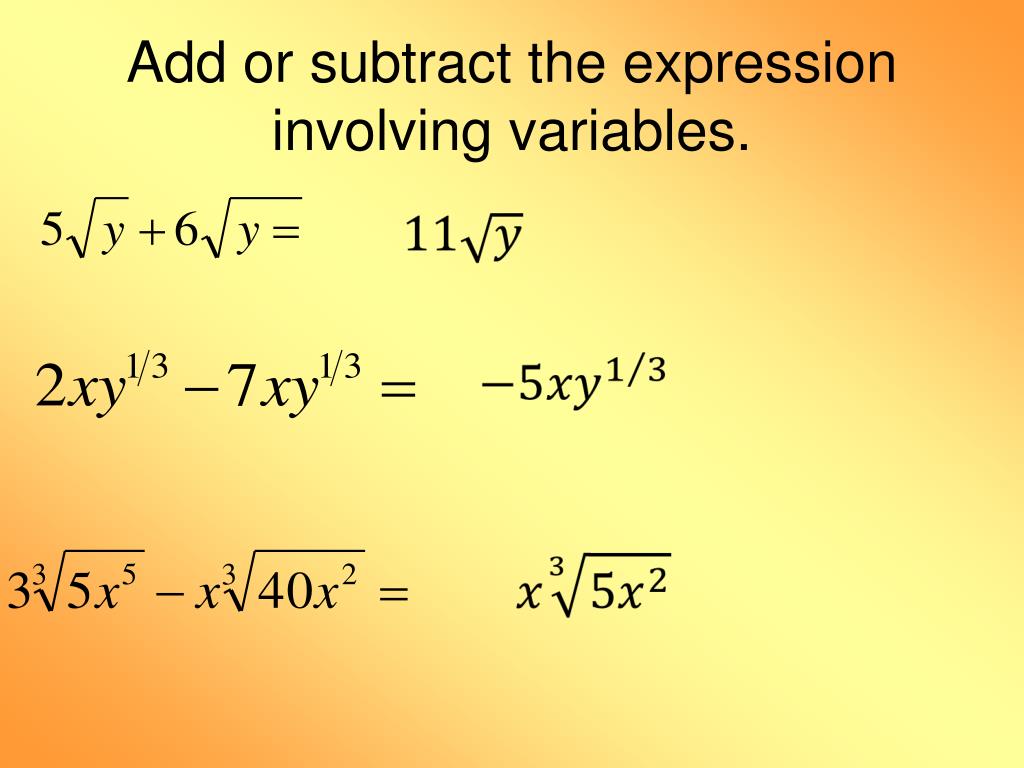 Add or subtract the expression involving variables.

$5\sqrt{y} + 6\sqrt{y} =$ $11\sqrt{y}$

$2xy^{1/3} - 7xy^{1/3} =$ $-5xy^{1/3}$

$3\sqrt[3]{5x^5} - x\sqrt[3]{40x^2} =$ $x\sqrt[3]{5x^2}$